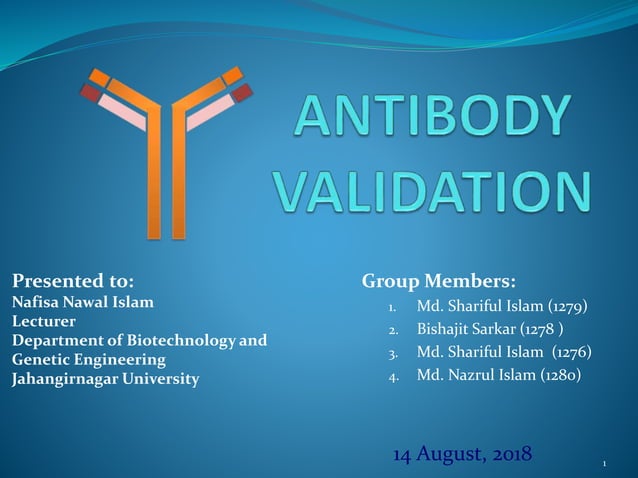 ANTIBODY VALIDATION

Presented to:
Nafisa Nawal Islam
Lecturer
Department of Biotechnology and Genetic Engineering
Jahangirnagar University

Group Members:
1. Md. Shariful Islam (1279)
2. Bishajit Sarkar (1278 )
3. Md. Shariful Islam (1276)
4. Md. Nazrul Islam (1280)

14 August, 2018

1